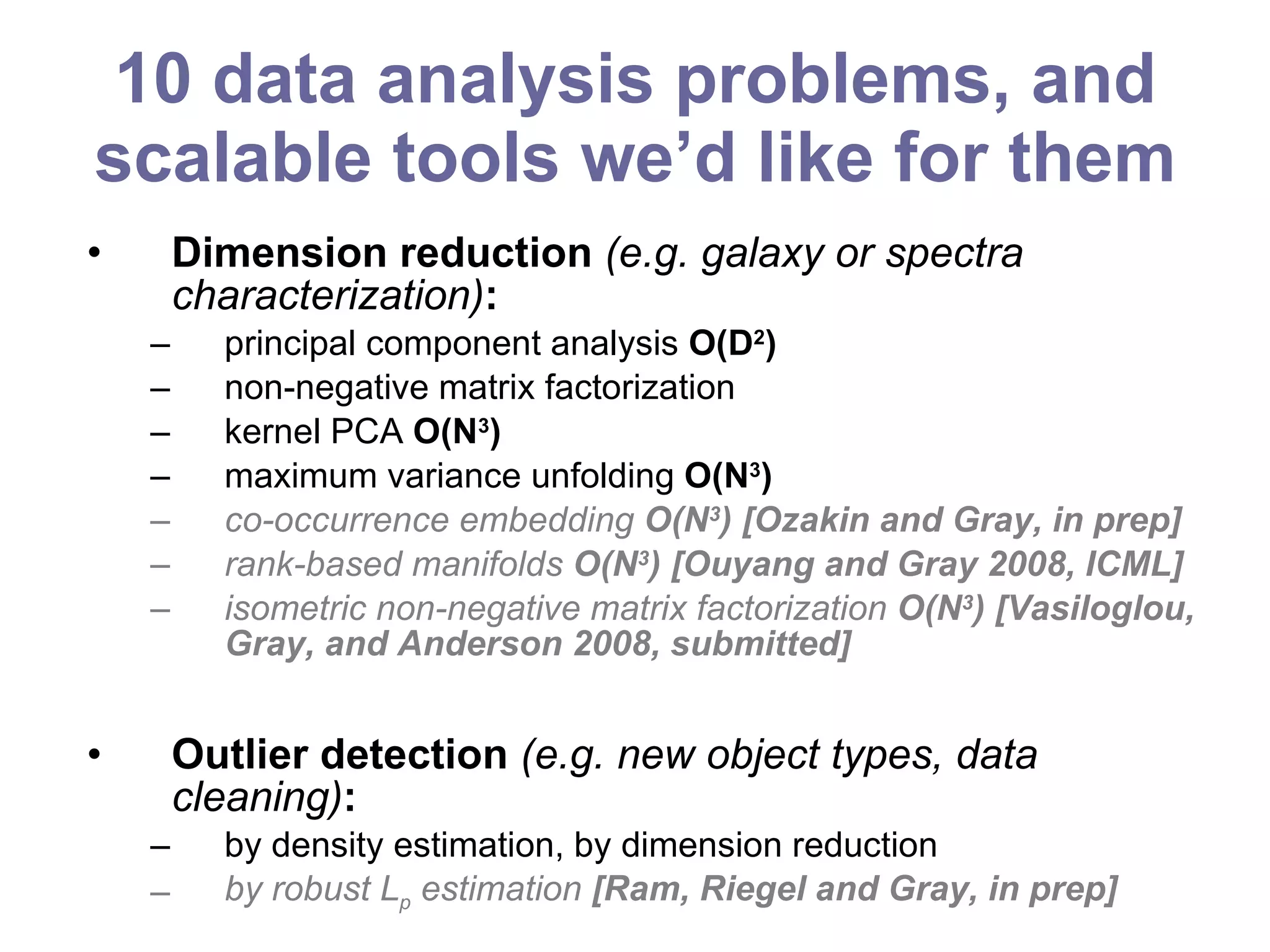 10 data analysis problems, and scalable tools we'd like for them

• Dimension reduction (e.g. galaxy or spectra characterization):
– principal component analysis $O(D^2)$
– non-negative matrix factorization
– kernel PCA $O(N^3)$
– maximum variance unfolding $O(N^3)$
– co-occurrence embedding $O(N^3)$ [Ozakin and Gray, in prep]
– rank-based manifolds $O(N^3)$ [Ouyang and Gray 2008, ICML]
– isometric non-negative matrix factorization $O(N^3)$ [Vasiloglou, Gray, and Anderson 2008, submitted]

• Outlier detection (e.g. new object types, data cleaning):
– by density estimation, by dimension reduction
– by robust $L_p$ estimation [Ram, Riegel and Gray, in prep]